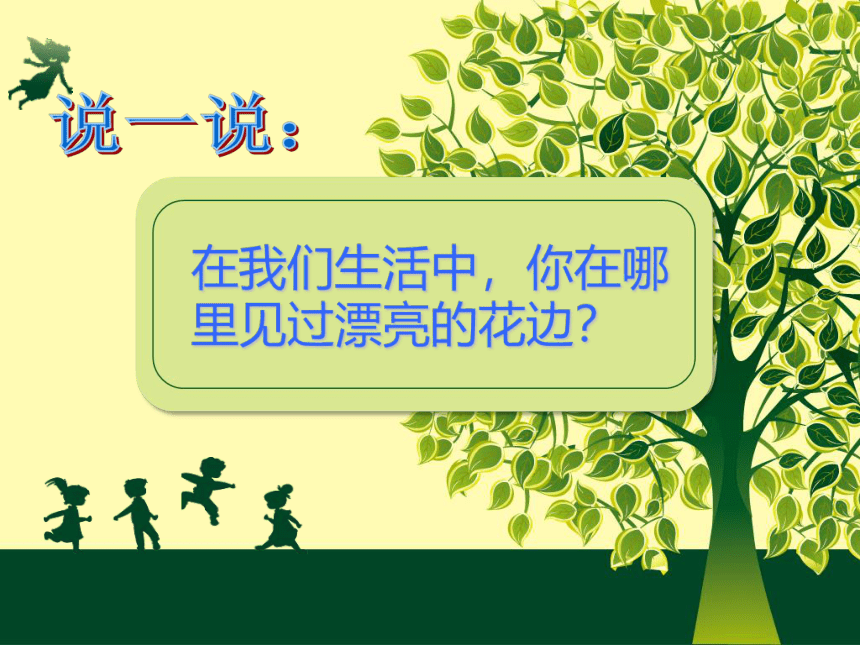 说一说：

在我们生活中，你在哪里见过漂亮的花边？